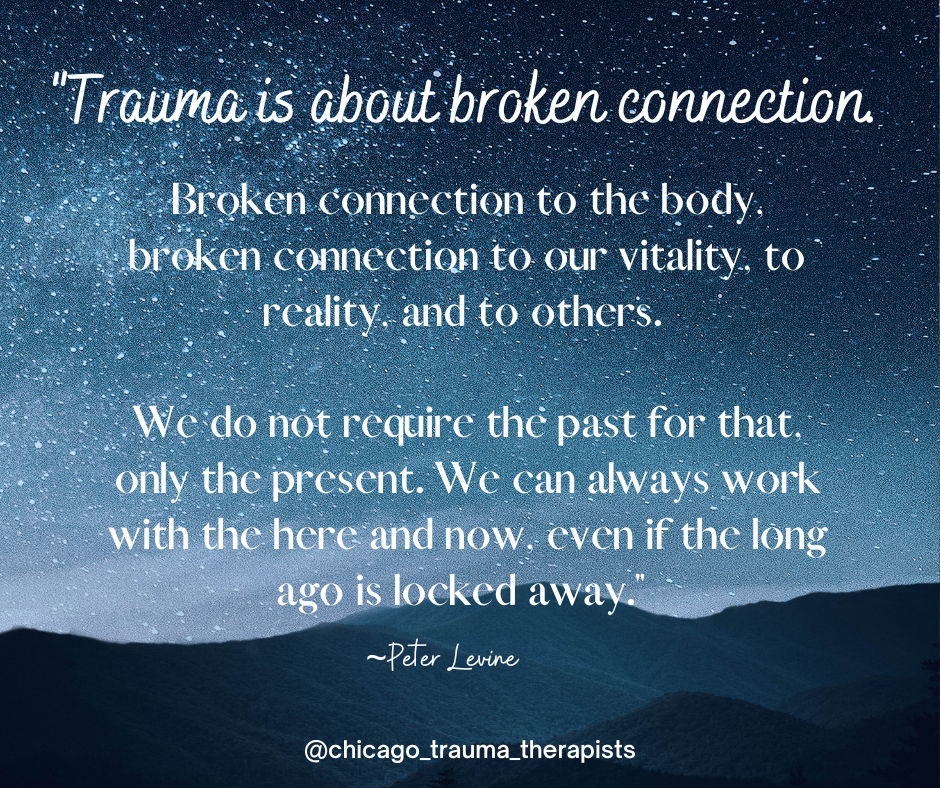 "Trauma is about broken connection.

Broken connection to the body, broken connection to our vitality, to reality, and to others.

We do not require the past for that, only the present. We can always work with the here and now, even if the long ago is locked away."

~Peter Levine

@chicago_trauma_therapists